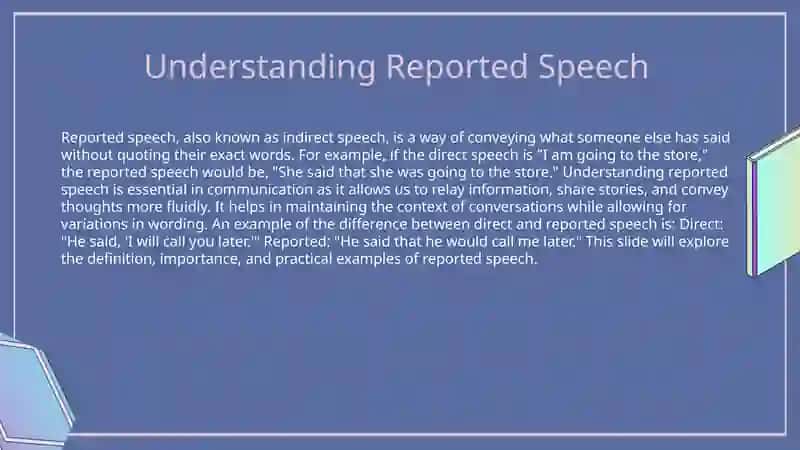 Understanding Reported Speech

Reported speech, also known as indirect speech, is a way of conveying what someone else has said without quoting their exact words. For example, if the direct speech is "I am going to the store," the reported speech would be, "She said that she was going to the store." Understanding reported speech is essential in communication as it allows us to relay information, share stories, and convey thoughts more fluidly. It helps in maintaining the context of conversations while allowing for variations in wording. An example of the difference between direct and reported speech is: Direct: "He said, 'I will call you later.'" Reported: "He said that he would call me later." This slide will explore the definition, importance, and practical examples of reported speech.